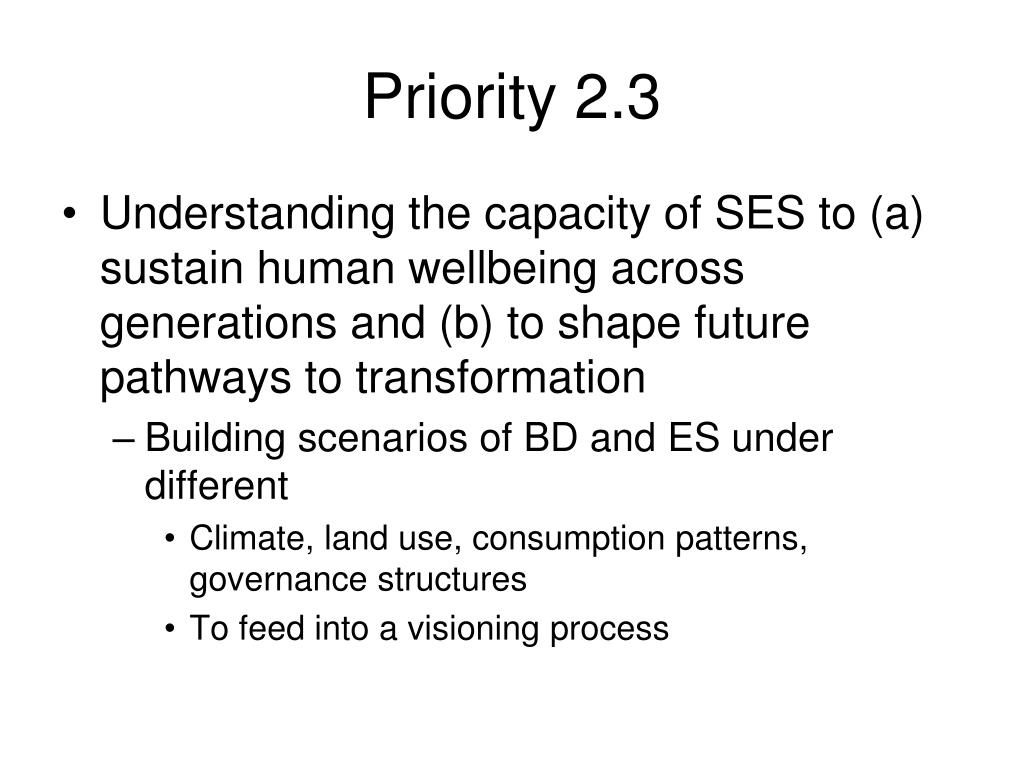 Priority 2.3

• Understanding the capacity of SES to (a) sustain human wellbeing across generations and (b) to shape future pathways to transformation
– Building scenarios of BD and ES under different
• Climate, land use, consumption patterns, governance structures
• To feed into a visioning process